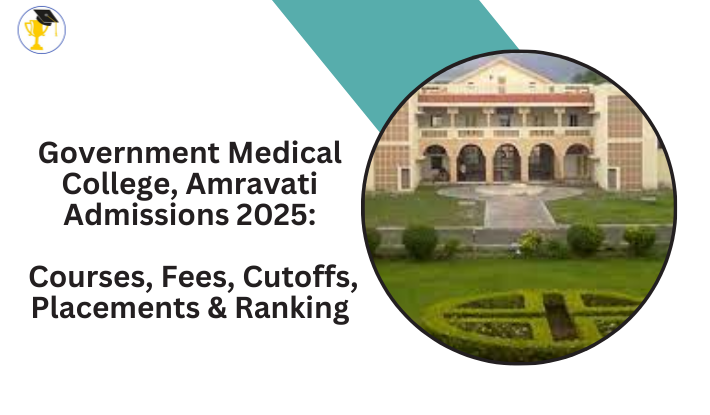 Government Medical College, Amravati Admissions 2025:

Courses, Fees, Cutoffs, Placements & Ranking